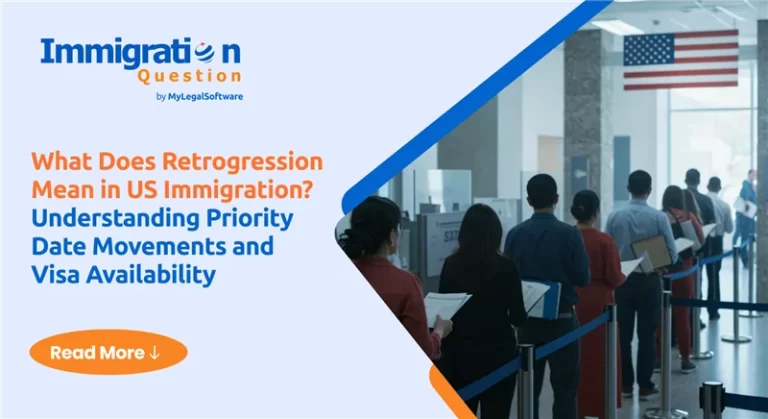 Immigration
Question
by MyLegalSoftware

What Does Retrogression Mean in US Immigration? Understanding Priority Date Movements and Visa Availability

Read More ↓